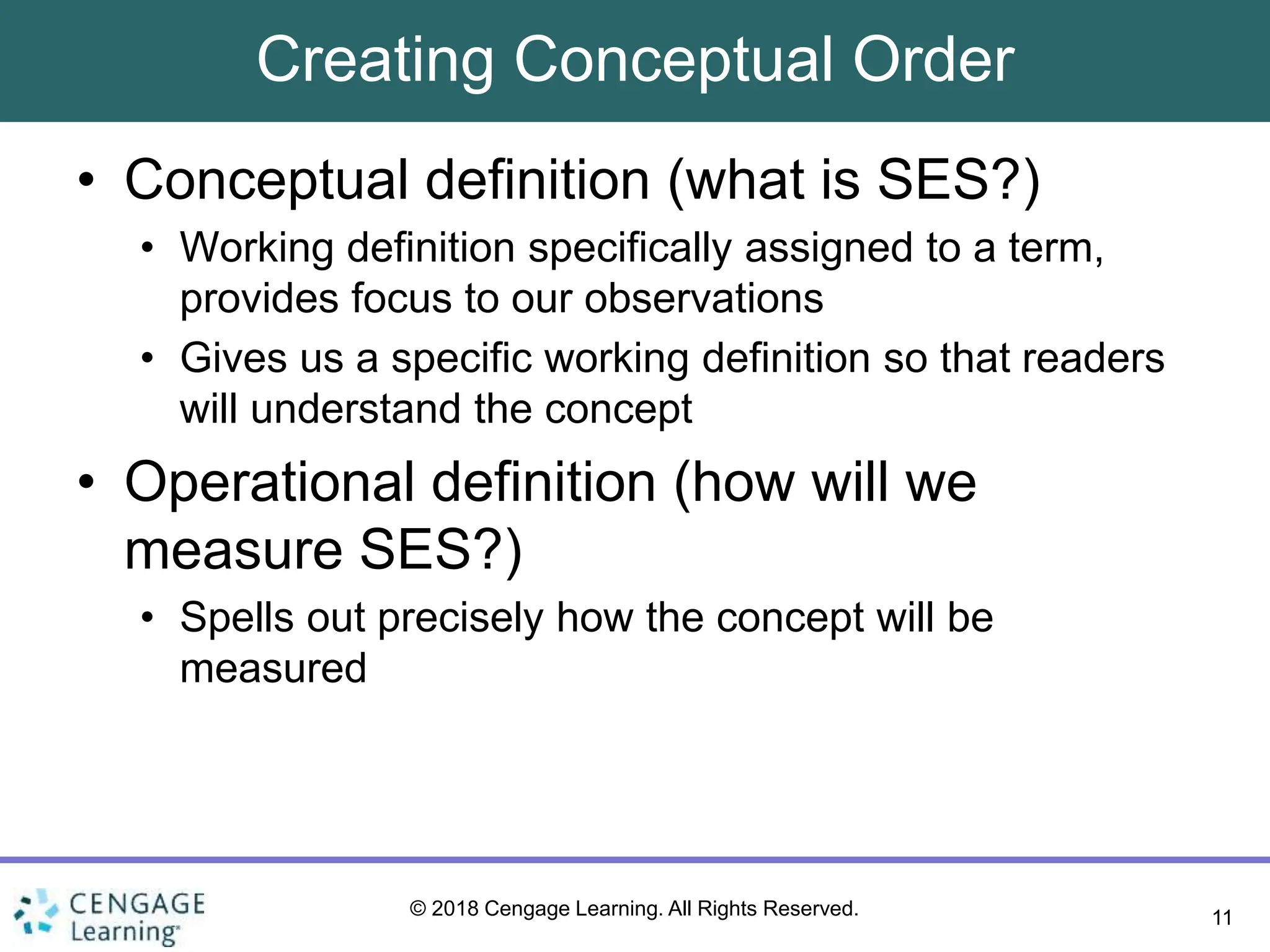 Creating Conceptual Order

• Conceptual definition (what is SES?)
 • Working definition specifically assigned to a term, provides focus to our observations
 • Gives us a specific working definition so that readers will understand the concept
• Operational definition (how will we measure SES?)
 • Spells out precisely how the concept will be measured

CENGAGE Learning

© 2018 Cengage Learning. All Rights Reserved.

11